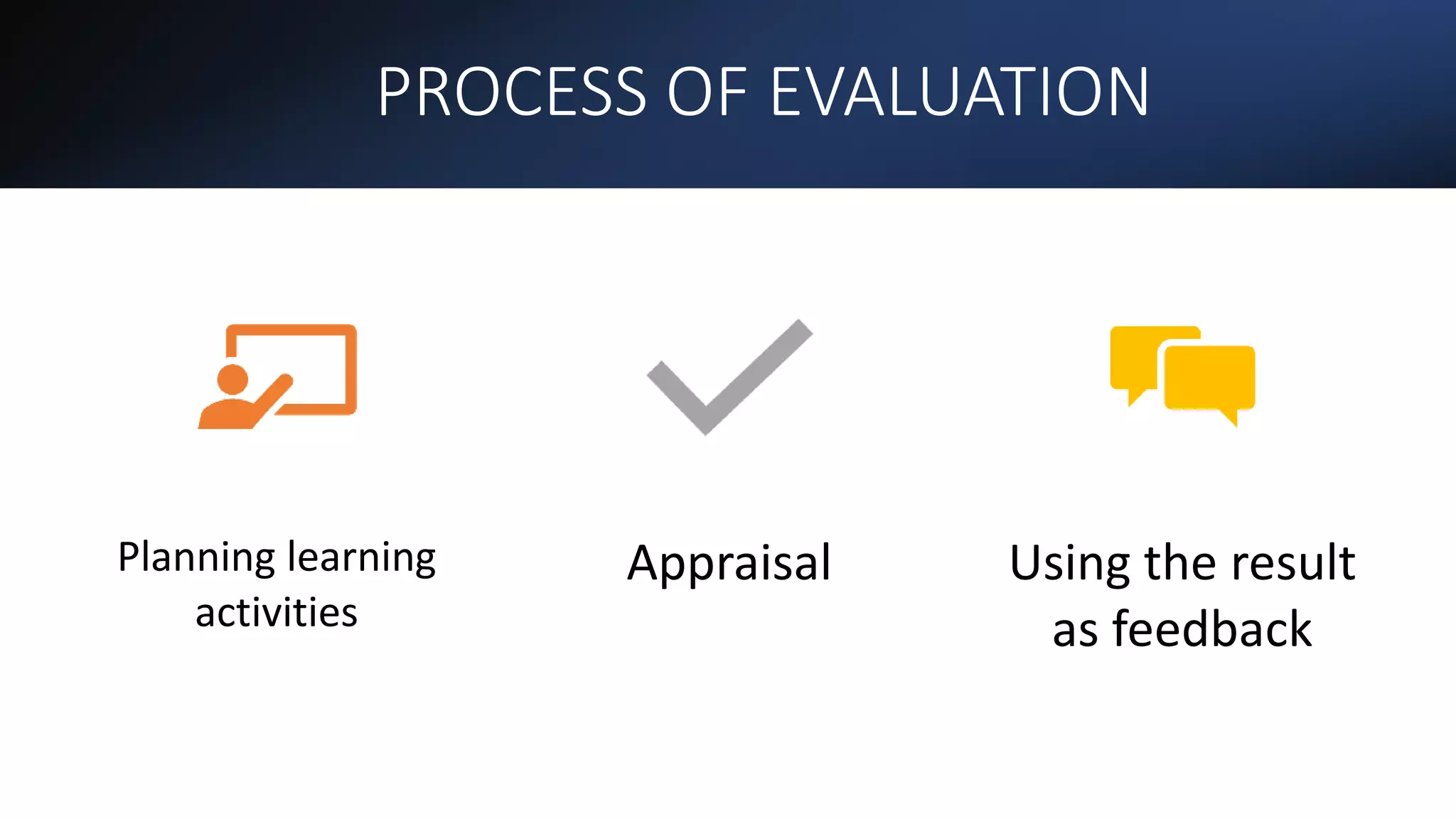 PROCESS OF EVALUATION

Planning learning activities

Appraisal

Using the result as feedback